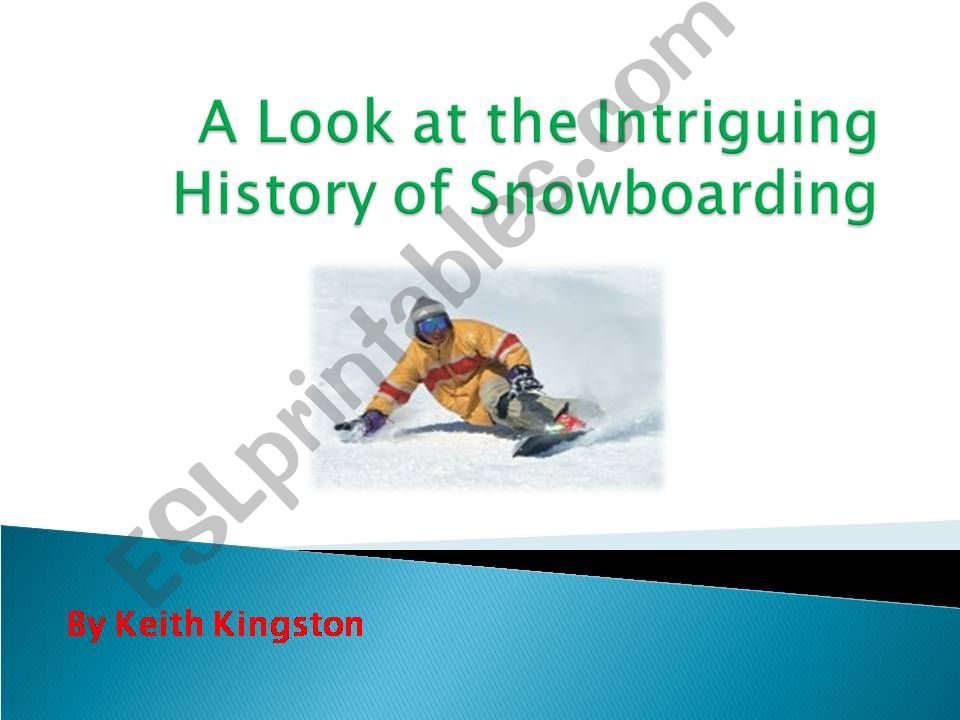 A Look at the Intriguing History of Snowboarding

ESLprintables.com

By Keith Kingston